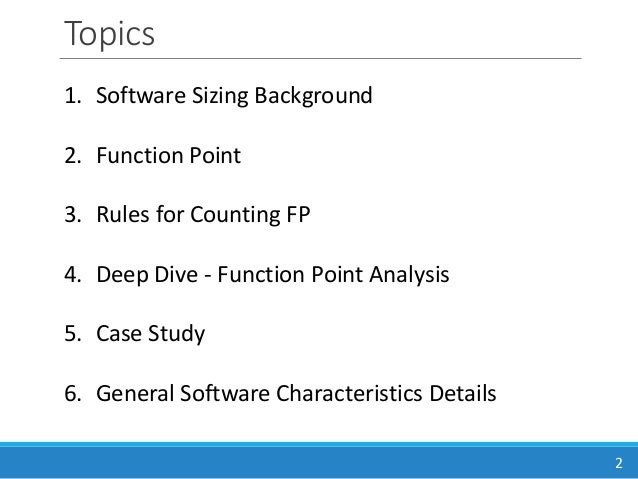 Topics

1. Software Sizing Background

2. Function Point

3. Rules for Counting FP

4. Deep Dive - Function Point Analysis

5. Case Study

6. General Software Characteristics Details

2